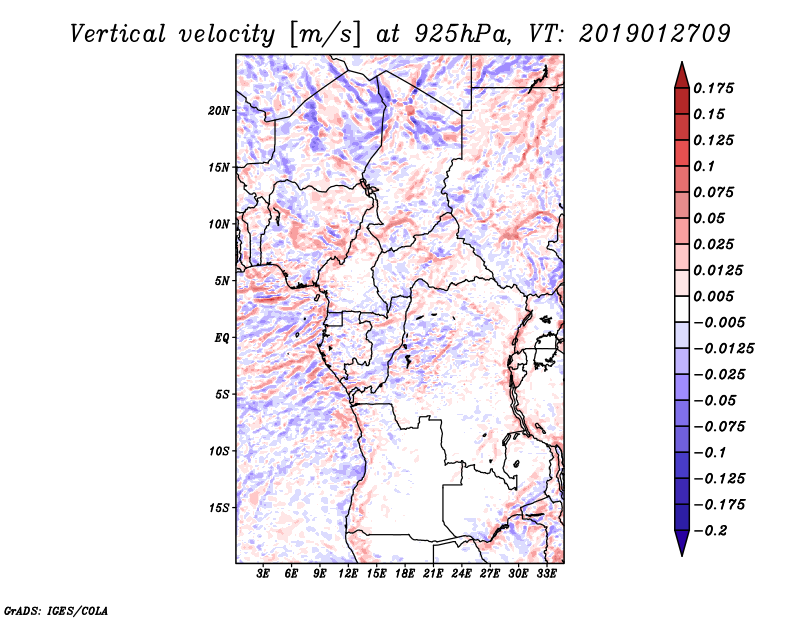 Vertical velocity [m/s] at 925hPa, VT: 2019012709

20N
15N
10N
5N
EQ
5S
10S
15S

3E 6E 9E 12E 15E 18E 21E 24E 27E 30E 33E

0.175
0.15
0.125
0.1
0.075
0.05
0.025
0.0125
0.005
−0.005
−0.0125
−0.025
−0.05
−0.075
−0.1
−0.125
−0.175
−0.2

GrADS: IGES/COLA